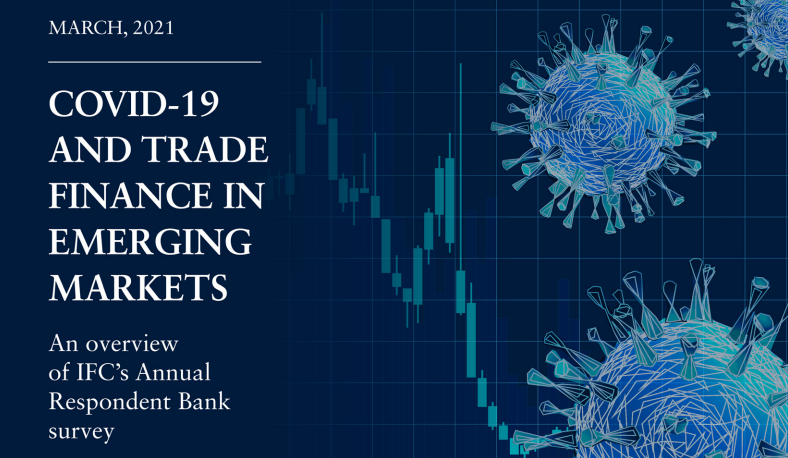 MARCH, 2021

COVID-19 AND TRADE FINANCE IN EMERGING MARKETS

An overview of IFC's Annual Respondent Bank survey